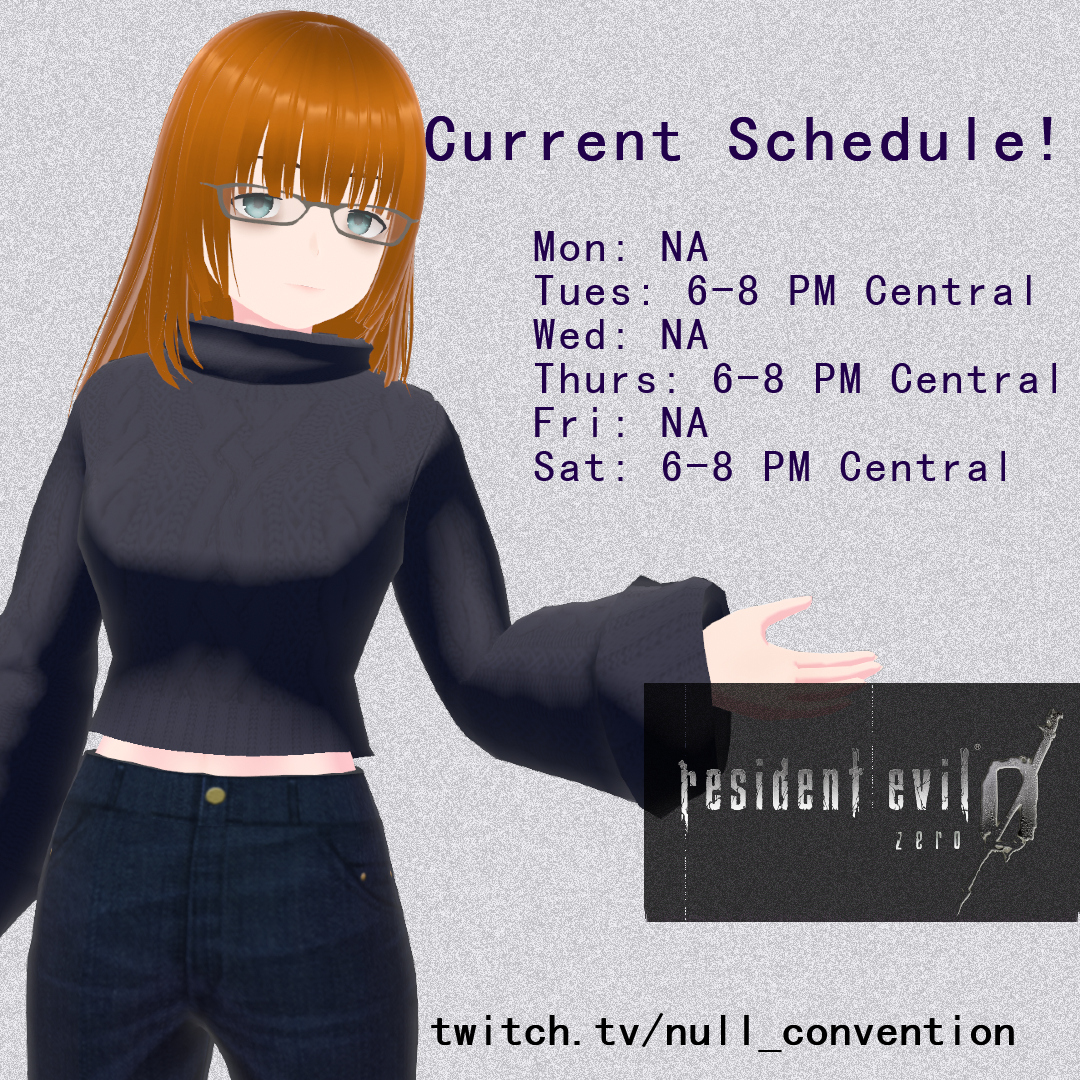 Current Schedule!

Mon: NA
Tues: 6-8 PM Central
Wed: NA
Thurs: 6-8 PM Central
Fri: NA
Sat: 6-8 PM Central

resident evil 0 zero

twitch.tv/null_convention